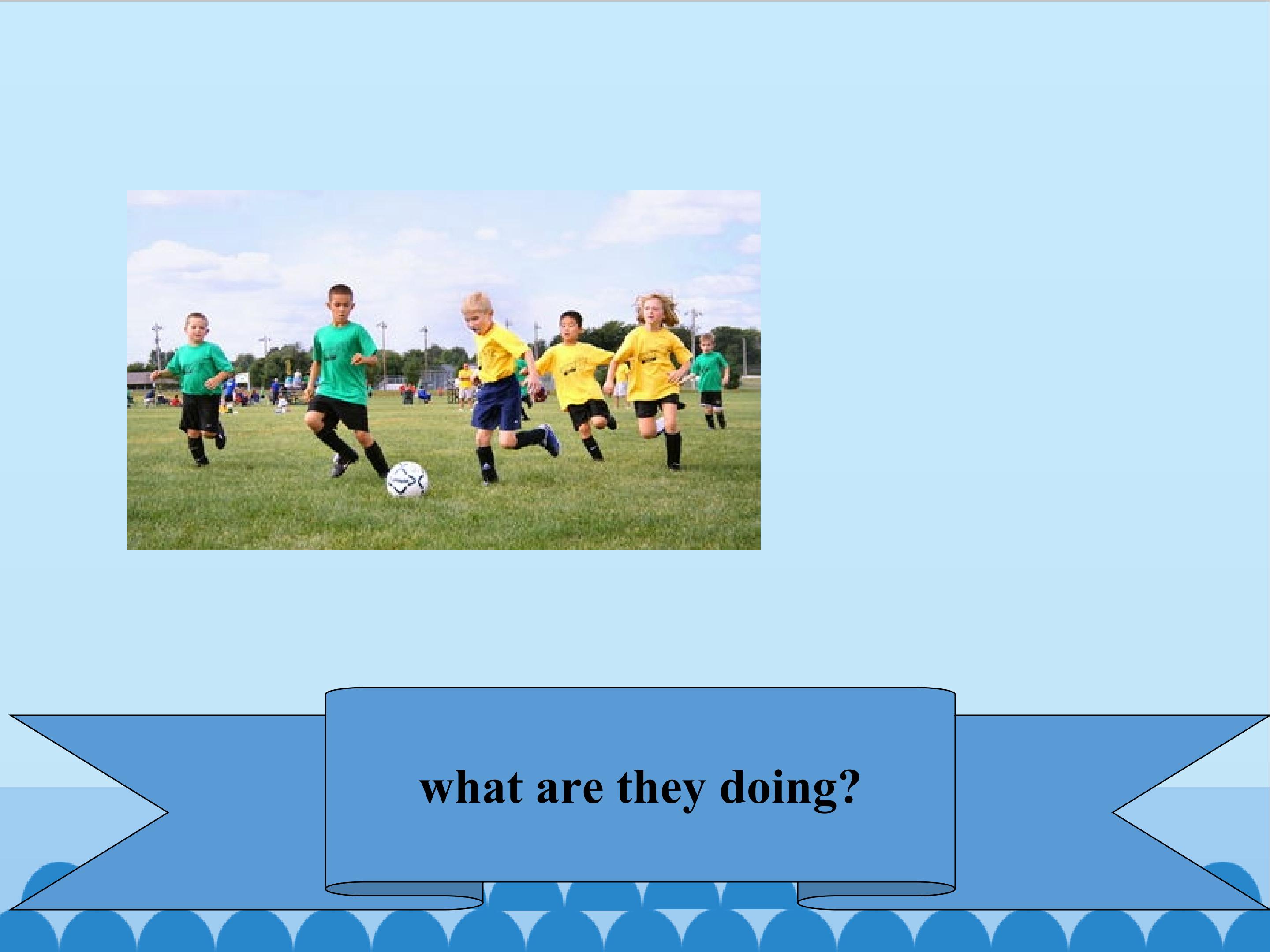 what are they doing?